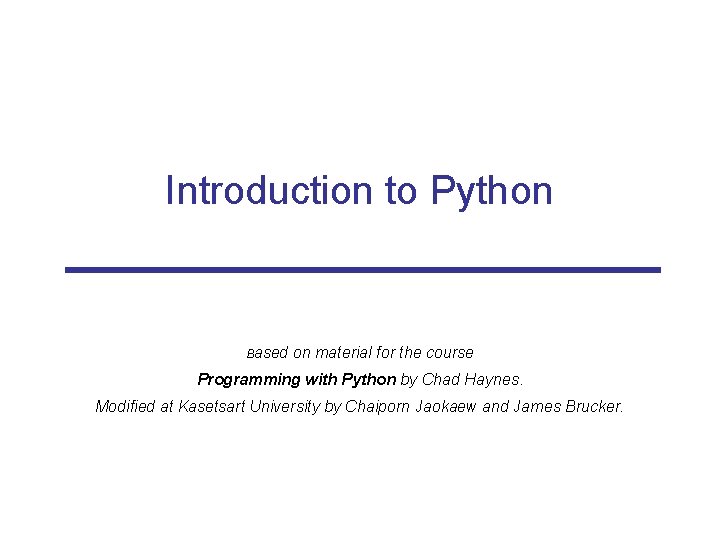 Introduction to Python

Based on material for the course

Programming with Python by Chad Haynes.

Modified at Kasetsart University by Chaiporn Jaokaew and James Brucker.